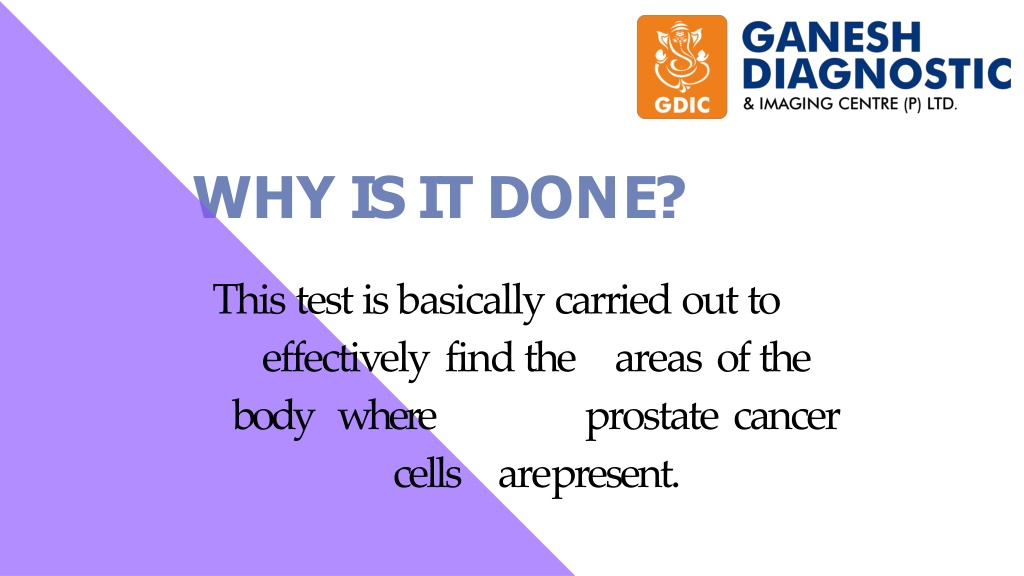 GDIC
GANESH DIAGNOSTIC
& IMAGING CENTRE (P) LTD.

WHY IS IT DONE?

This test is basically carried out to effectively find the areas of the body where prostate cancer cells arepresent.